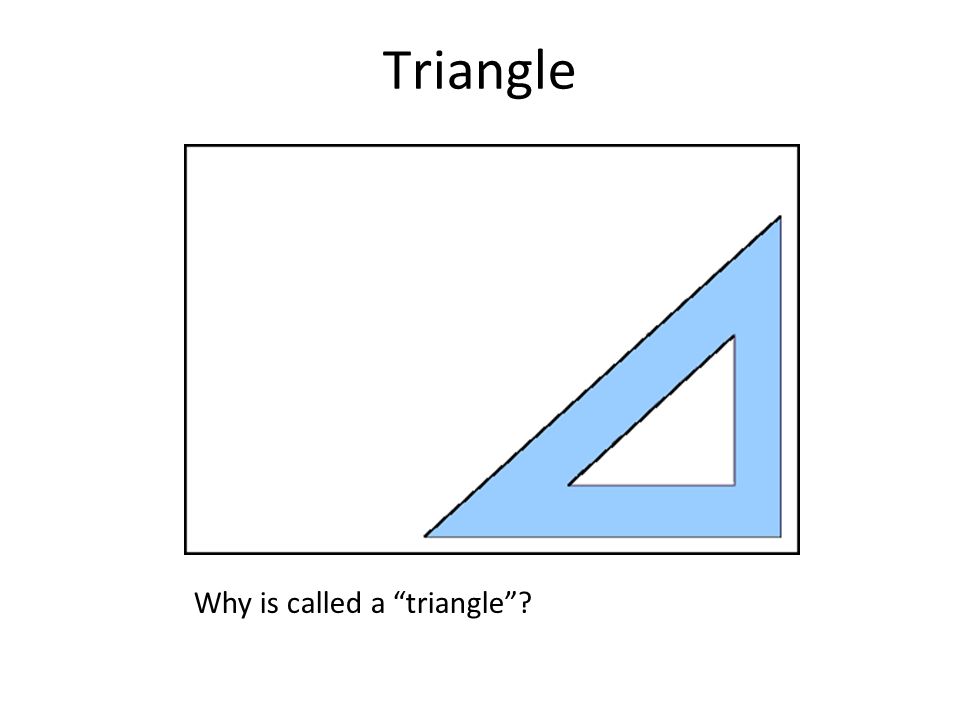 Triangle

Why is called a “triangle”?